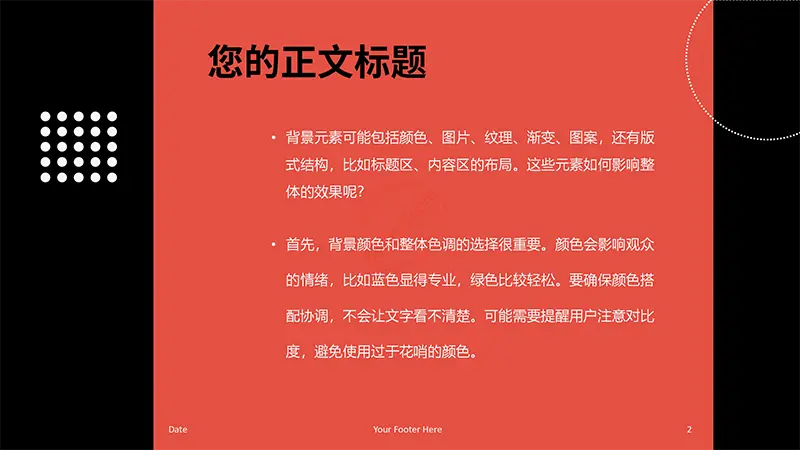 您的正文标题

• 背景元素可能包括颜色、图片、纹理、渐变、图案，还有版式结构，比如标题区、内容区的布局。这些元素如何影响整体的效果呢？

• 首先，背景颜色和整体色调的选择很重要。颜色会影响观众的情绪，比如蓝色显得专业，绿色比较轻松。要确保颜色搭配协调，不会让文字看不清楚。可能需要提醒用户注意对比度，避免使用过于花哨的颜色。

Date

Your Footer Here

2